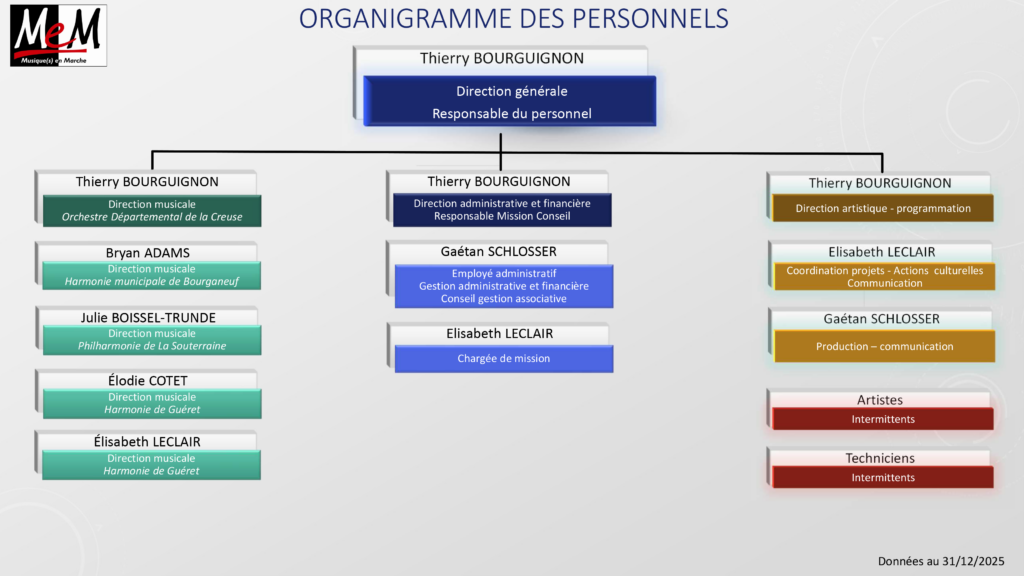 MeM
Musique(s) en Marche

ORGANIGRAMME DES PERSONNELS

Thierry BOURGUIGNON
Direction générale
Responsable du personnel

Thierry BOURGUIGNON
Direction musicale
Orchestre Départemental de la Creuse

Bryan ADAMS
Direction musicale
Harmonie municipale de Bourganeuf

Julie BOISSEL-TRUNDE
Direction musicale
Philharmonie de La Souterraine

Élodie COTET
Direction musicale
Harmonie de Guéret

Élisabeth LECLAIR
Direction musicale
Harmonie de Guéret

Thierry BOURGUIGNON
Direction administrative et financière
Responsable Mission Conseil

Gaétan SCHLOSSER
Employé administratif
Gestion administrative et financière
Conseil gestion associative

Elisabeth LECLAIR
Chargée de mission

Thierry BOURGUIGNON
Direction artistique - programmation

Elisabeth LECLAIR
Coordination projets - Actions culturelles
Communication

Gaétan SCHLOSSER
Production – communication

Artistes
Intermittents

Techniciens
Intermittents

Données au 31/12/2025